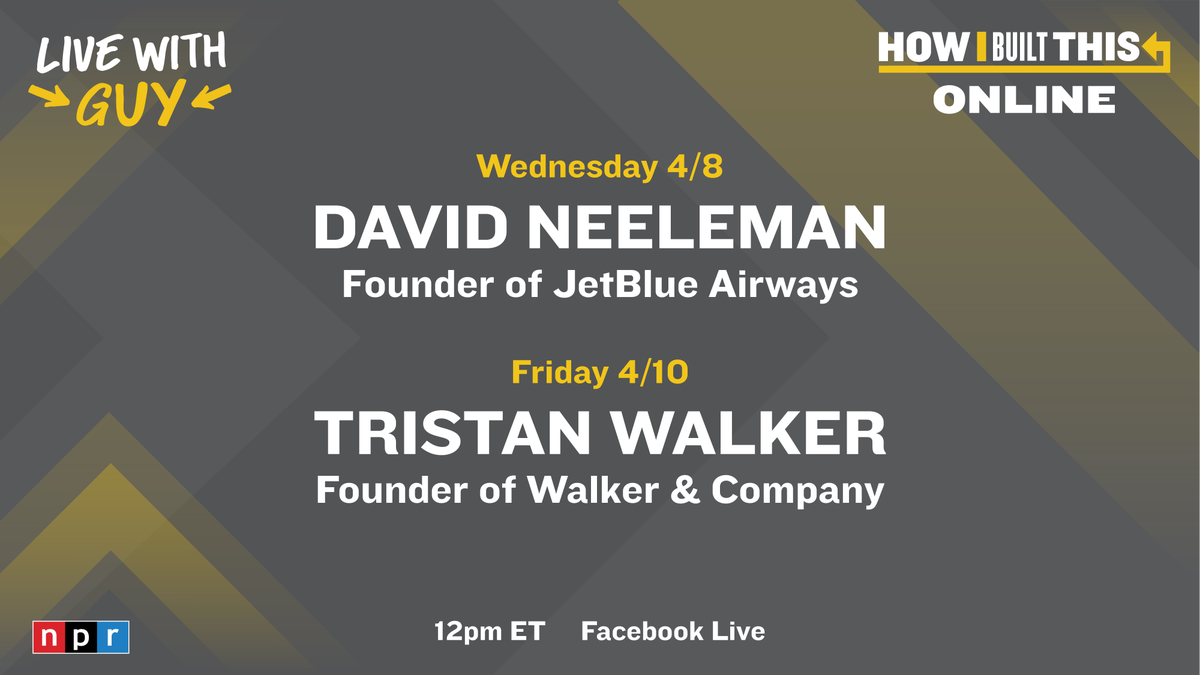 LIVE WITH GUY

HOW I BUILT THIS ONLINE

Wednesday 4/8
DAVID NEELEMAN
Founder of JetBlue Airways

Friday 4/10
TRISTAN WALKER
Founder of Walker & Company

npr

12pm ET Facebook Live